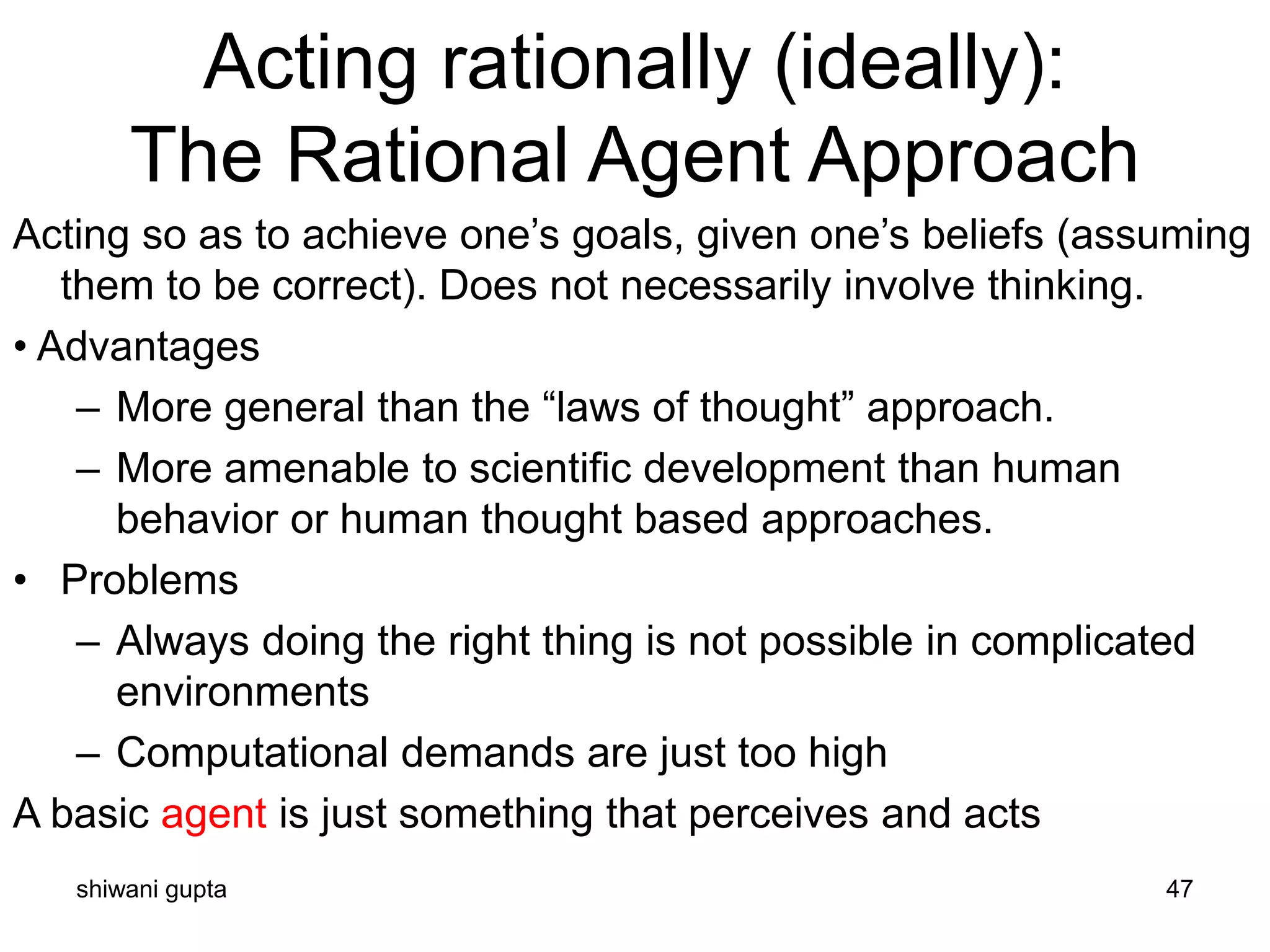 Acting rationally (ideally):
The Rational Agent Approach

Acting so as to achieve one’s goals, given one’s beliefs (assuming them to be correct). Does not necessarily involve thinking.

• Advantages
– More general than the “laws of thought” approach.
– More amenable to scientific development than human behavior or human thought based approaches.

• Problems
– Always doing the right thing is not possible in complicated environments
– Computational demands are just too high

A basic agent is just something that perceives and acts

shiwani gupta

47